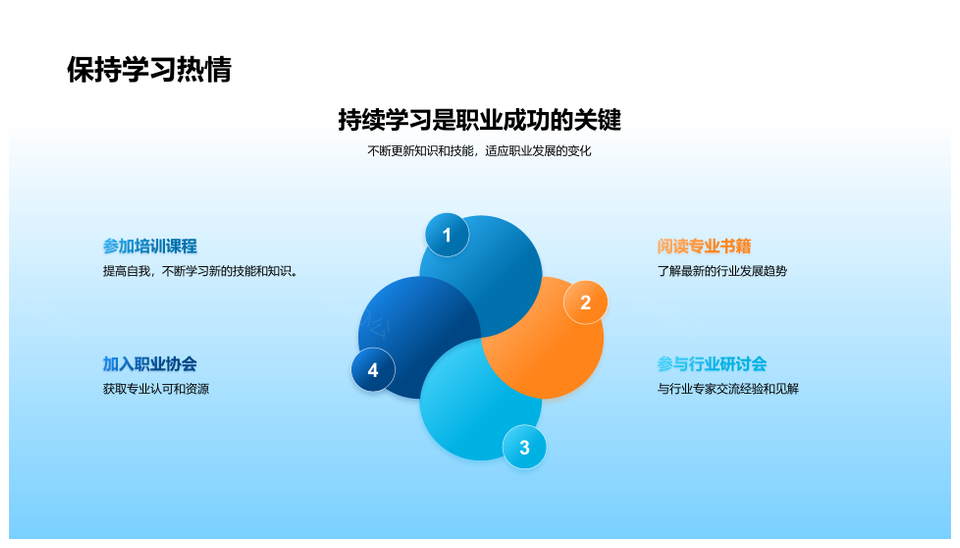 保持学习热情

持续学习是职业成功的关键

不断更新知识和技能，适应职业发展的变化

参加培训课程

提高自我，不断学习新的技能和知识。

加入职业协会

获取专业认可和资源

1

2

3

4

阅读专业书籍

了解最新的行业发展趋势

参与行业研讨会

与行业专家交流经验和见解